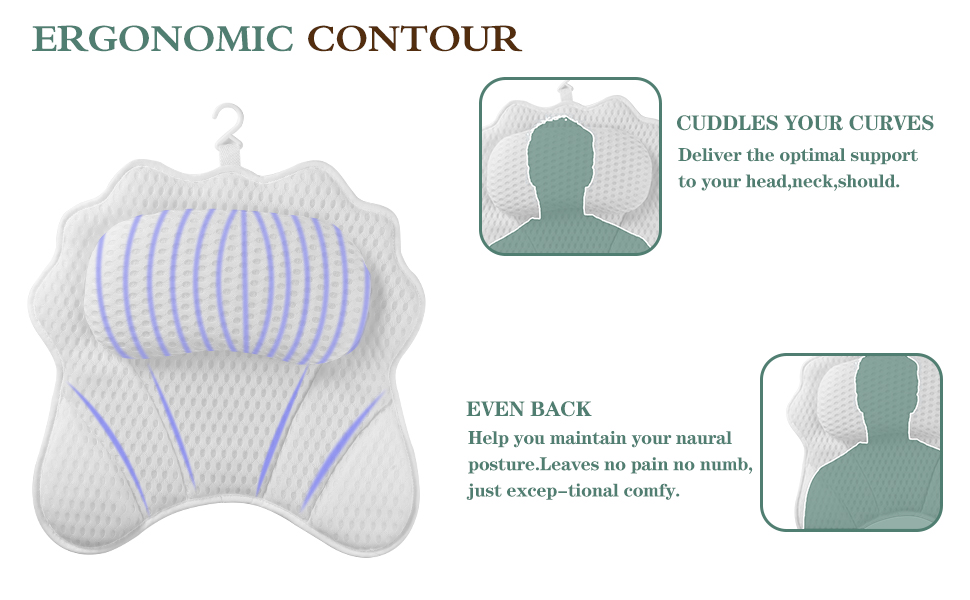 ERGONOMIC CONTOUR

CUDDLES YOUR CURVES
Deliver the optimal support to your head,neck,should.

EVEN BACK
Help you maintain your naural posture.Leaves no pain no numb, just excep-tional comfy.